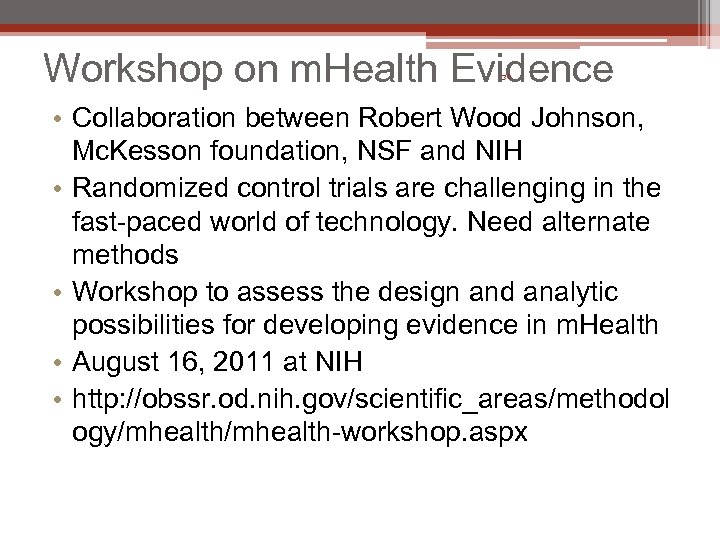 Workshop on mHealth Evidence

• Collaboration between Robert Wood Johnson, McKesson foundation, NSF and NIH
• Randomized control trials are challenging in the fast-paced world of technology. Need alternate methods
• Workshop to assess the design and analytic possibilities for developing evidence in mHealth
• August 16, 2011 at NIH
• http://obssr.od.nih.gov/scientific_areas/methodology/mhealth/mhealth-workshop.aspx